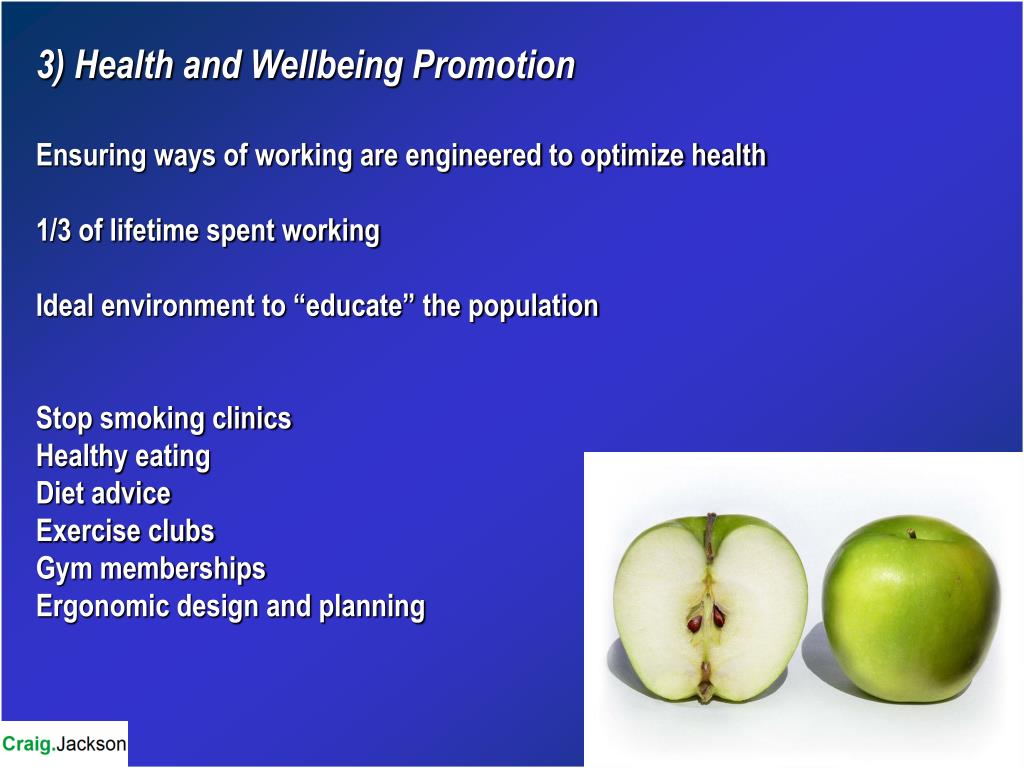 3) Health and Wellbeing Promotion

Ensuring ways of working are engineered to optimize health

1/3 of lifetime spent working

Ideal environment to “educate” the population

Stop smoking clinics
Healthy eating
Diet advice
Exercise clubs
Gym memberships
Ergonomic design and planning

Craig.Jackson